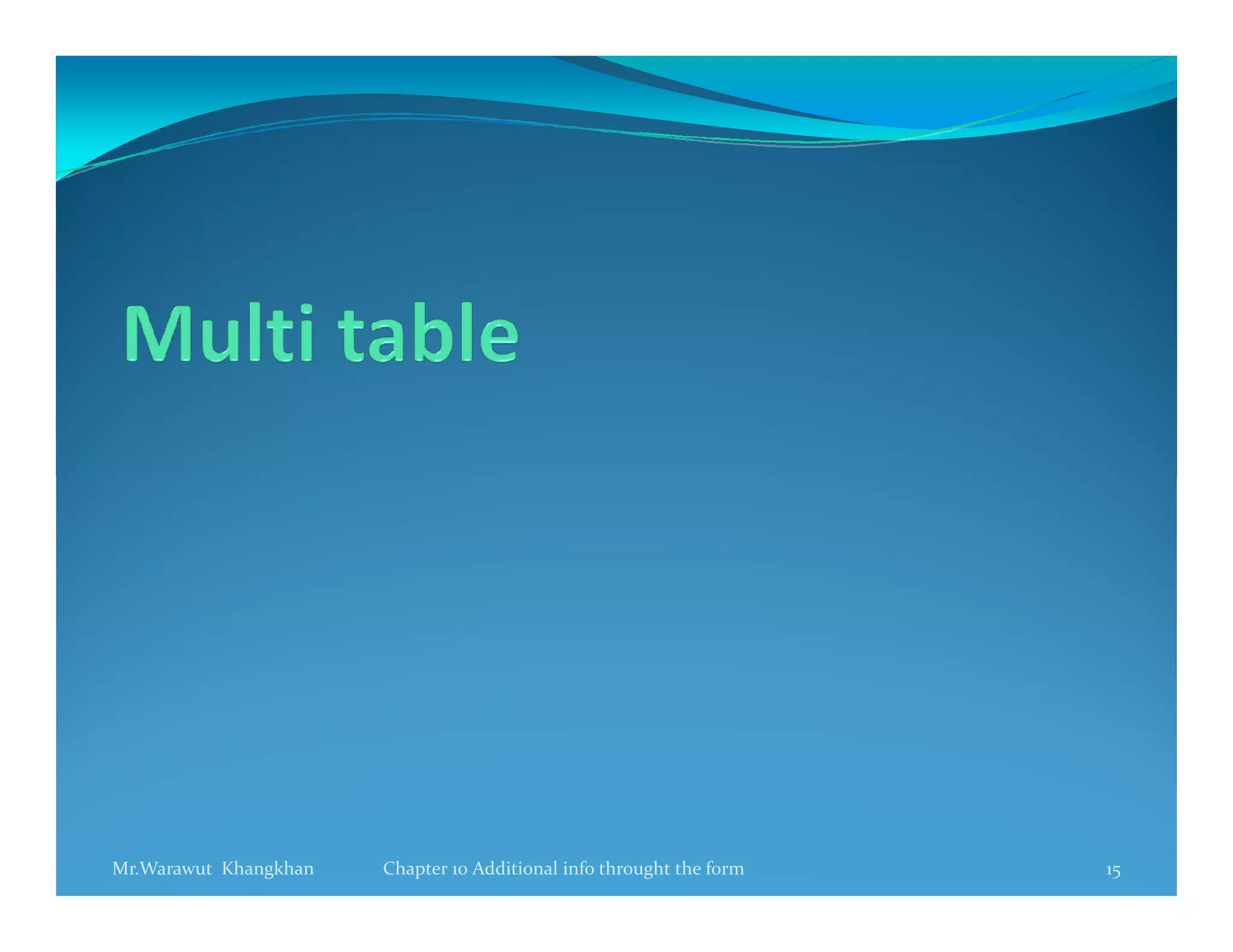 Multi table

Mr.Warawut Khangkhan

Chapter 10 Additional info throught the form

15